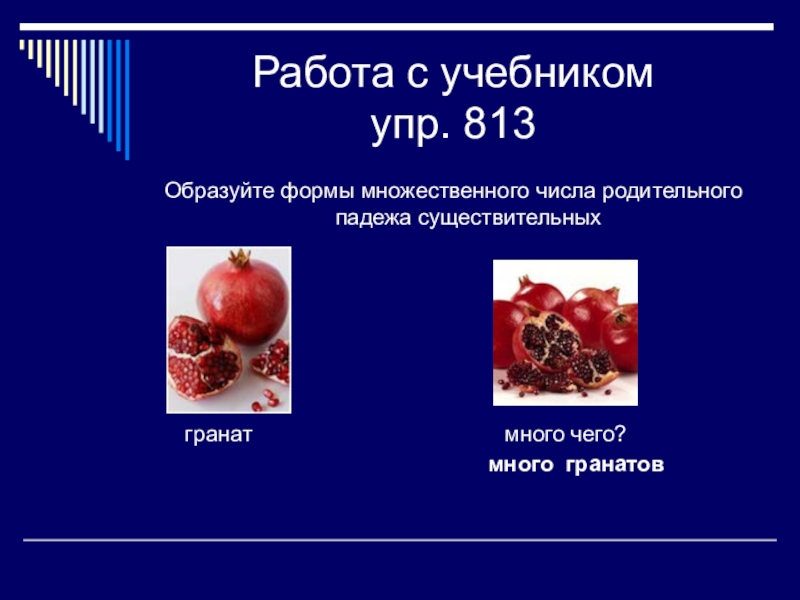 Работа с учебником
упр. 813

Образуйте формы множественного числа родительного падежа существительных

гранат

много чего?

много гранатов